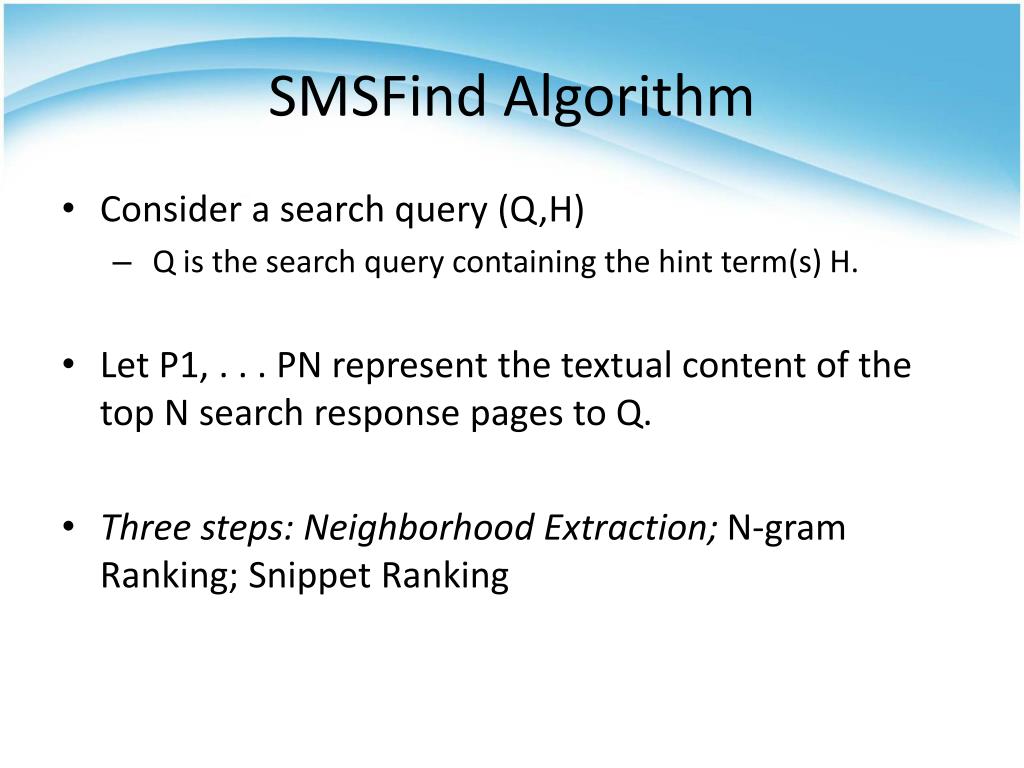 SMSFind Algorithm

• Consider a search query (Q,H)
– Q is the search query containing the hint term(s) H.

• Let P1, . . . PN represent the textual content of the top N search response pages to Q.

• Three steps: Neighborhood Extraction; N-gram Ranking; Snippet Ranking